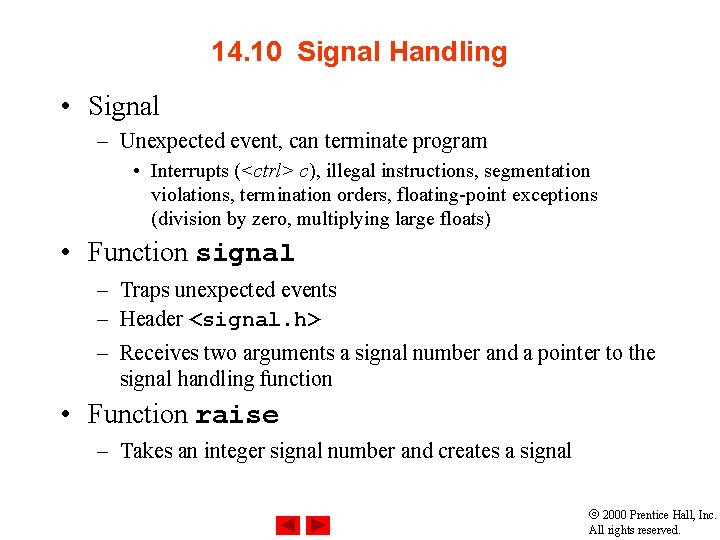 14.10 Signal Handling

• Signal

– Unexpected event, can terminate program

• Interrupts (<ctrl> c), illegal instructions, segmentation violations, termination orders, floating-point exceptions (division by zero, multiplying large floats)

• Function signal

– Traps unexpected events

– Header <signal.h>

– Receives two arguments a signal number and a pointer to the signal handling function

• Function raise

– Takes an integer signal number and creates a signal

© 2000 Prentice Hall, Inc. All rights reserved.